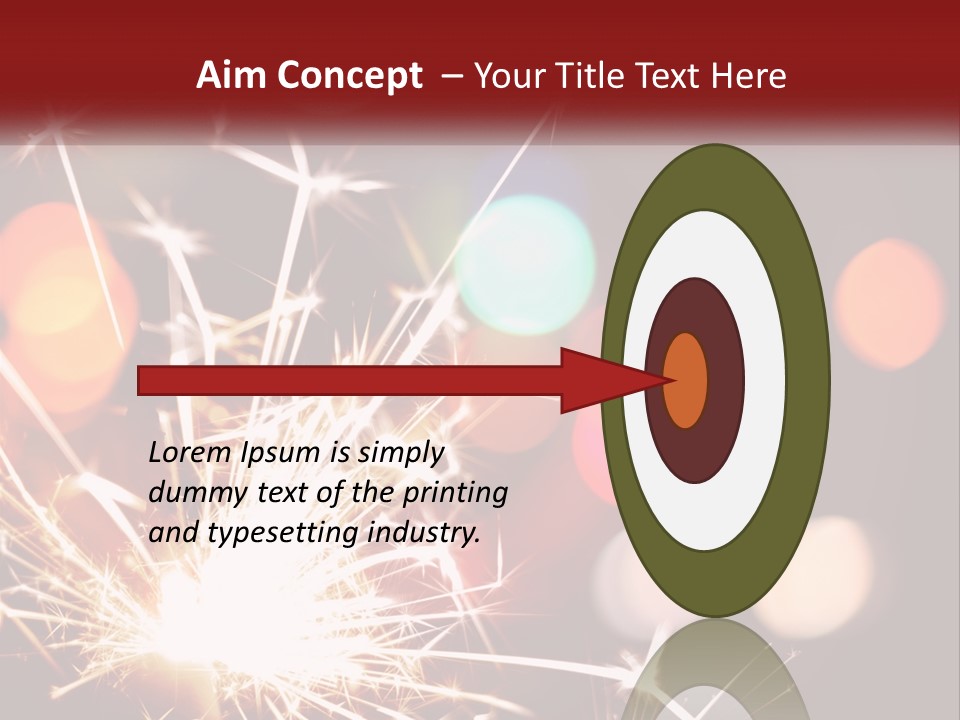 Aim Concept – Your Title Text Here

Lorem Ipsum is simply dummy text of the printing and typesetting industry.